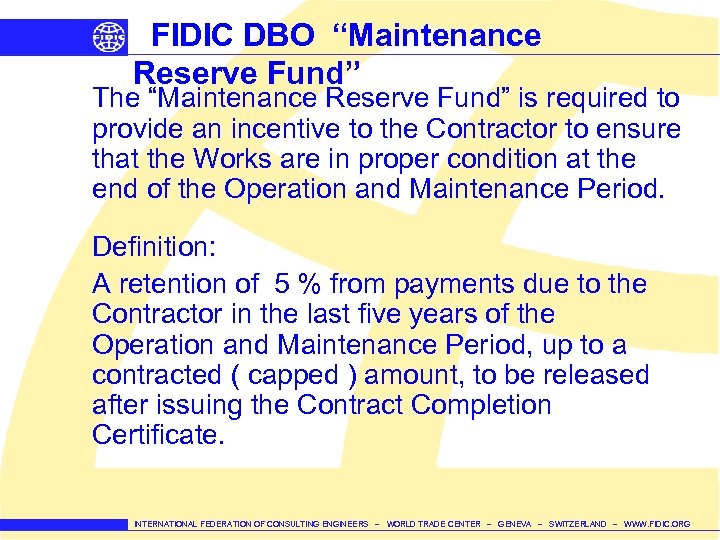 FIDIC

FIDIC DBO "Maintenance Reserve Fund"

The "Maintenance Reserve Fund" is required to provide an incentive to the Contractor to ensure that the Works are in proper condition at the end of the Operation and Maintenance Period.

Definition:

A retention of 5 % from payments due to the Contractor in the last five years of the Operation and Maintenance Period, up to a contracted ( capped ) amount, to be released after issuing the Contract Completion Certificate.

INTERNATIONAL FEDERATION OF CONSULTING ENGINEERS – WORLD TRADE CENTER – GENEVA – SWITZERLAND – WWW.FIDIC.ORG